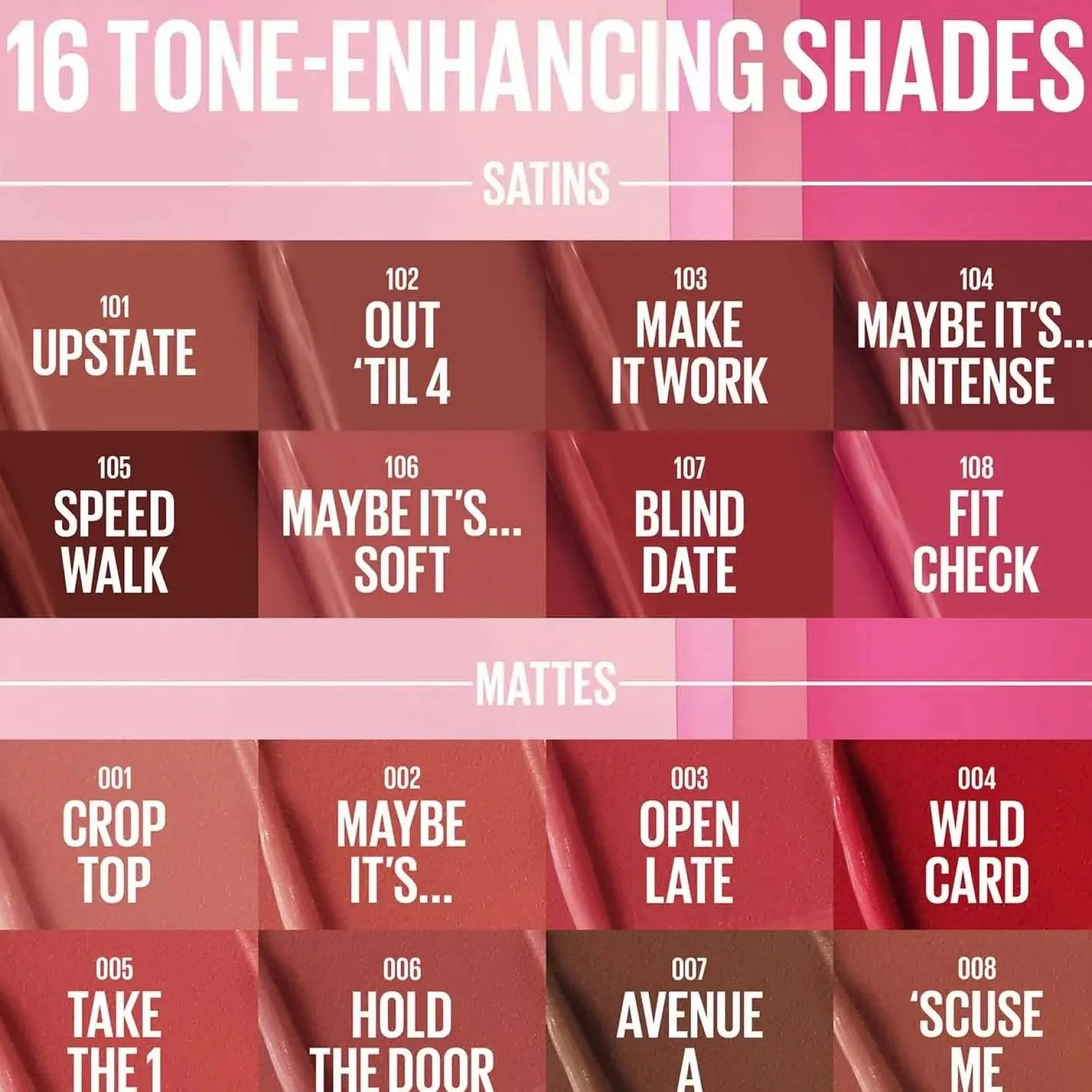 16 TONE-ENHANCING SHADES

SATINS

101
UPSTATE

102
OUT 'TIL 4

103
MAKE IT WORK

104
MAYBE IT'S... INTENSE

105
SPEED WALK

106
MAYBE IT'S... SOFT

107
BLIND DATE

108
FIT CHECK

MATTES

001
CROP TOP

002
MAYBE IT'S...

003
OPEN LATE

004
WILD CARD

005
TAKE THE 1

006
HOLD THE DOOR

007
AVENUE A

008
'SCUSE ME